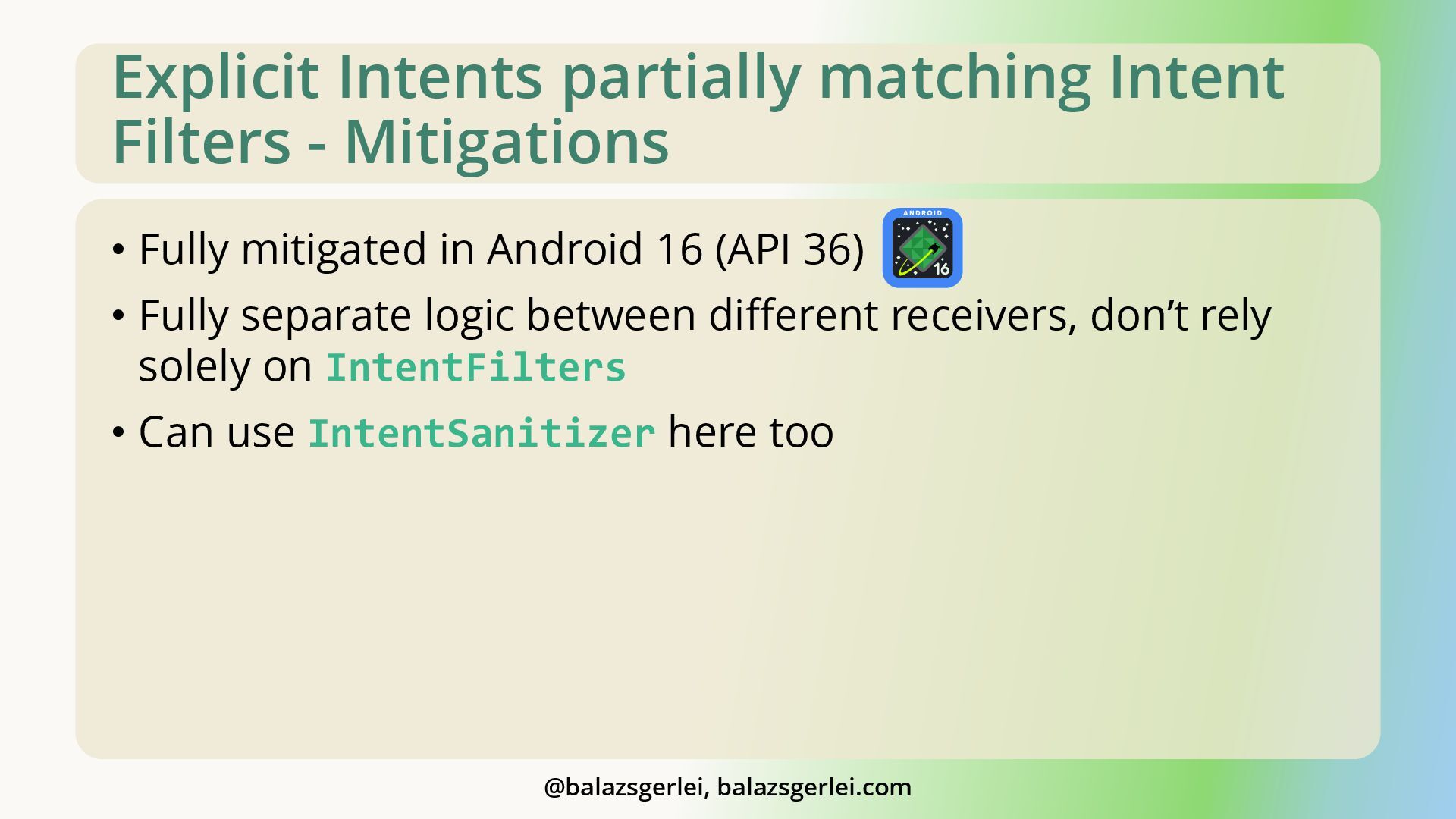 Explicit Intents partially matching Intent Filters - Mitigations

• Fully mitigated in Android 16 (API 36) ANDROID 16

• Fully separate logic between different receivers, don’t rely solely on IntentFilters

• Can use IntentSanitizer here too

@balazsgerlei, balazsgerlei.com